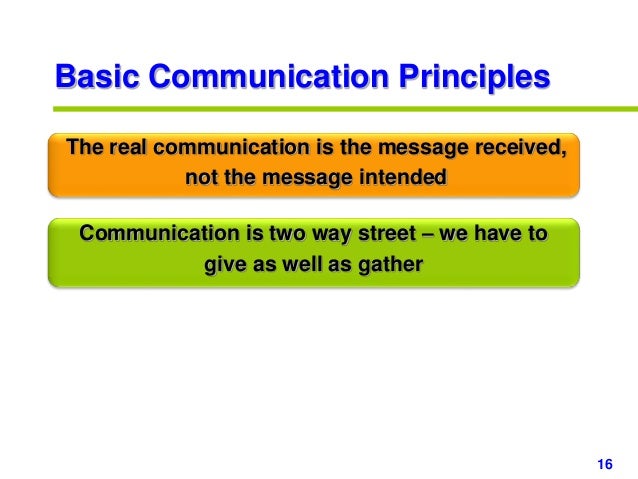 Basic Communication Principles

The real communication is the message received, not the message intended

Communication is two way street – we have to give as well as gather

16